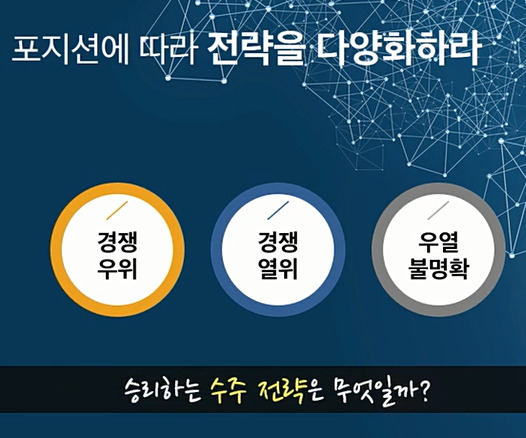 포지션에 따라 전략을 다양화하라

경쟁 우위

경쟁 열위

우열 불명확

승리하는 수주 전략은 무엇일까?